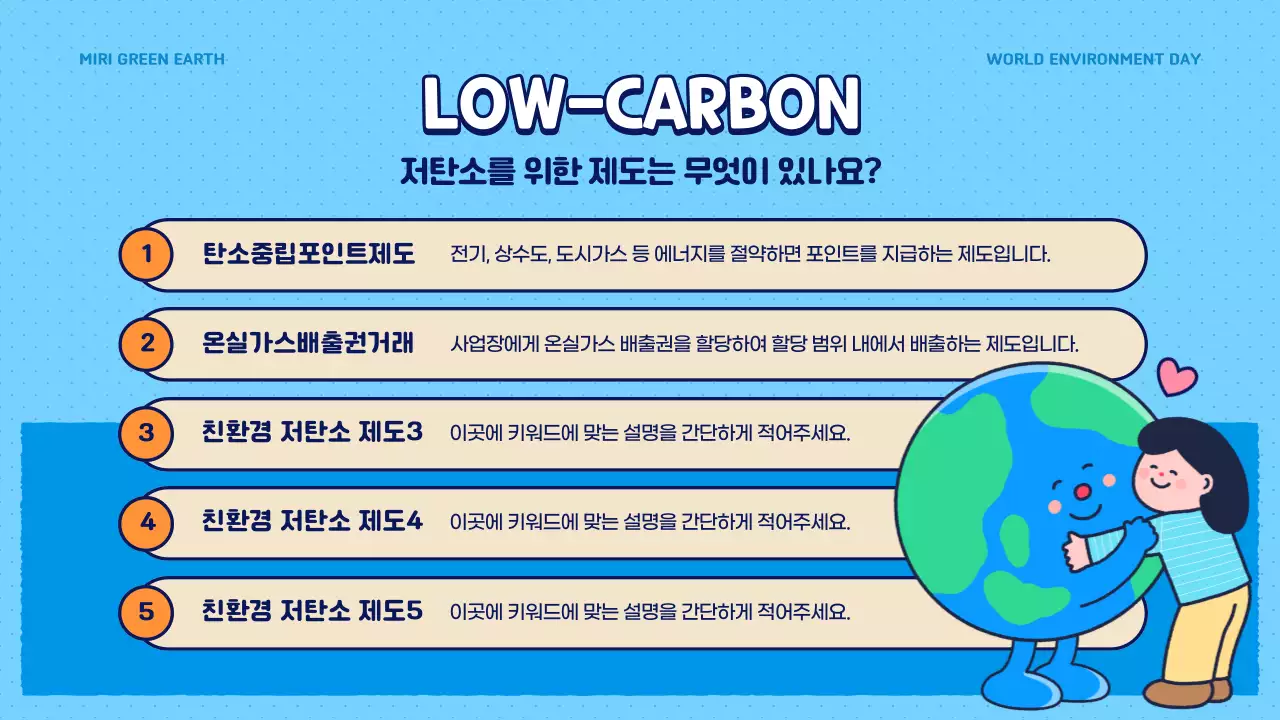 MIRI GREEN EARTH

WORLD ENVIRONMENT DAY

LOW-CARBON

저탄소를 위한 제도는 무엇이 있나요?

1 탄소중립포인트제도 전기, 상수도, 도시가스 등 에너지를 절약하면 포인트를 지급하는 제도입니다.

2 온실가스배출권거래 사업장에게 온실가스 배출권을 할당하여 할당 범위 내에서 배출하는 제도입니다.

3 친환경 저탄소 제도3 이곳에 키워드에 맞는 설명을 간단하게 적어주세요.

4 친환경 저탄소 제도4 이곳에 키워드에 맞는 설명을 간단하게 적어주세요.

5 친환경 저탄소 제도5 이곳에 키워드에 맞는 설명을 간단하게 적어주세요.